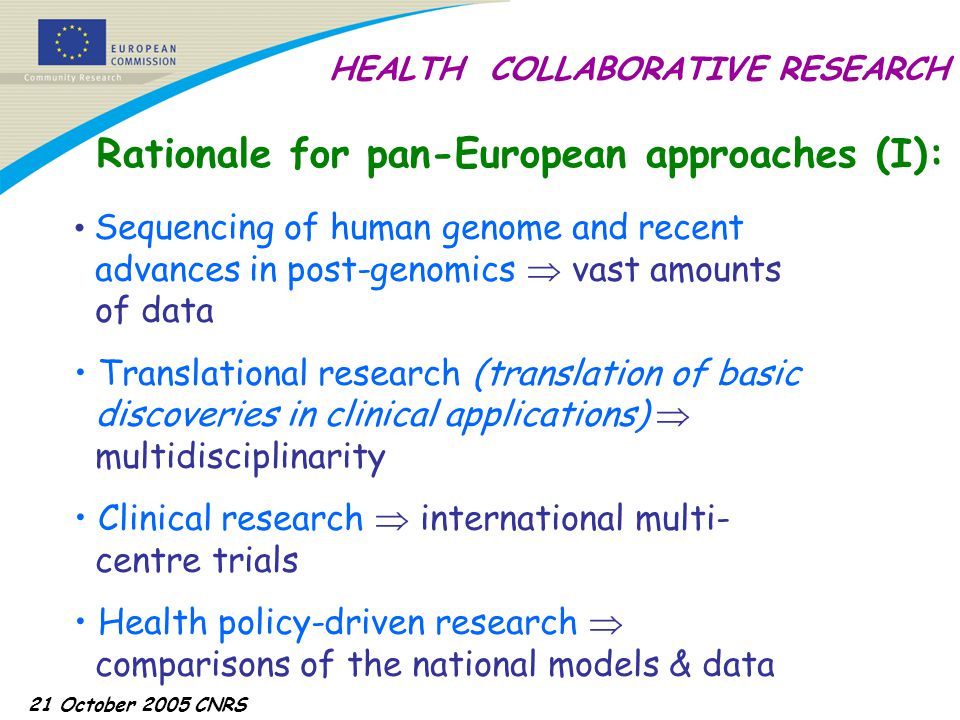 EUROPEAN COMMISSION
Community Research

HEALTH COLLABORATIVE RESEARCH

Rationale for pan-European approaches (I):

• Sequencing of human genome and recent advances in post-genomics $\Rightarrow$ vast amounts of data

• Translational research (translation of basic discoveries in clinical applications) $\Rightarrow$ multidisciplinarity

• Clinical research $\Rightarrow$ international multi-centre trials

• Health policy-driven research $\Rightarrow$ comparisons of the national models & data

21 October 2005 CNRS